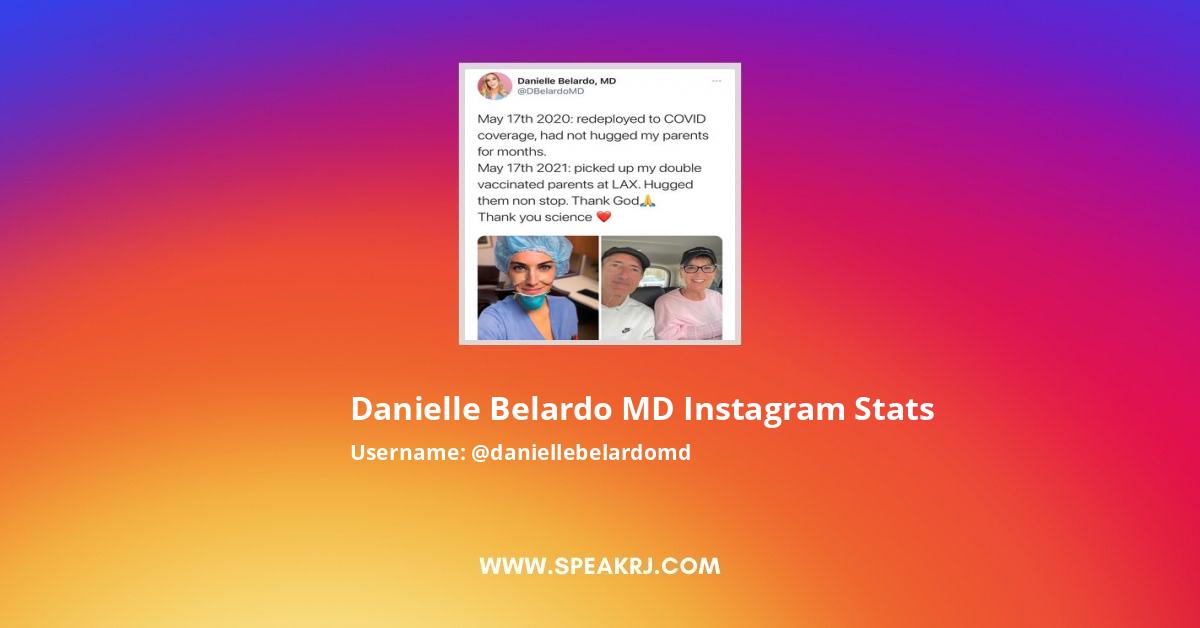 Danielle Belardo, MD
@DBelardoMD

May 17th 2020: redeployed to COVID coverage, had not hugged my parents for months.
May 17th 2021: picked up my double vaccinated parents at LAX. Hugged them non stop. Thank God🙏
Thank you science ❤️

Danielle Belardo MD Instagram Stats

Username: @daniellebelardomd

WWW.SPEAKRJ.COM